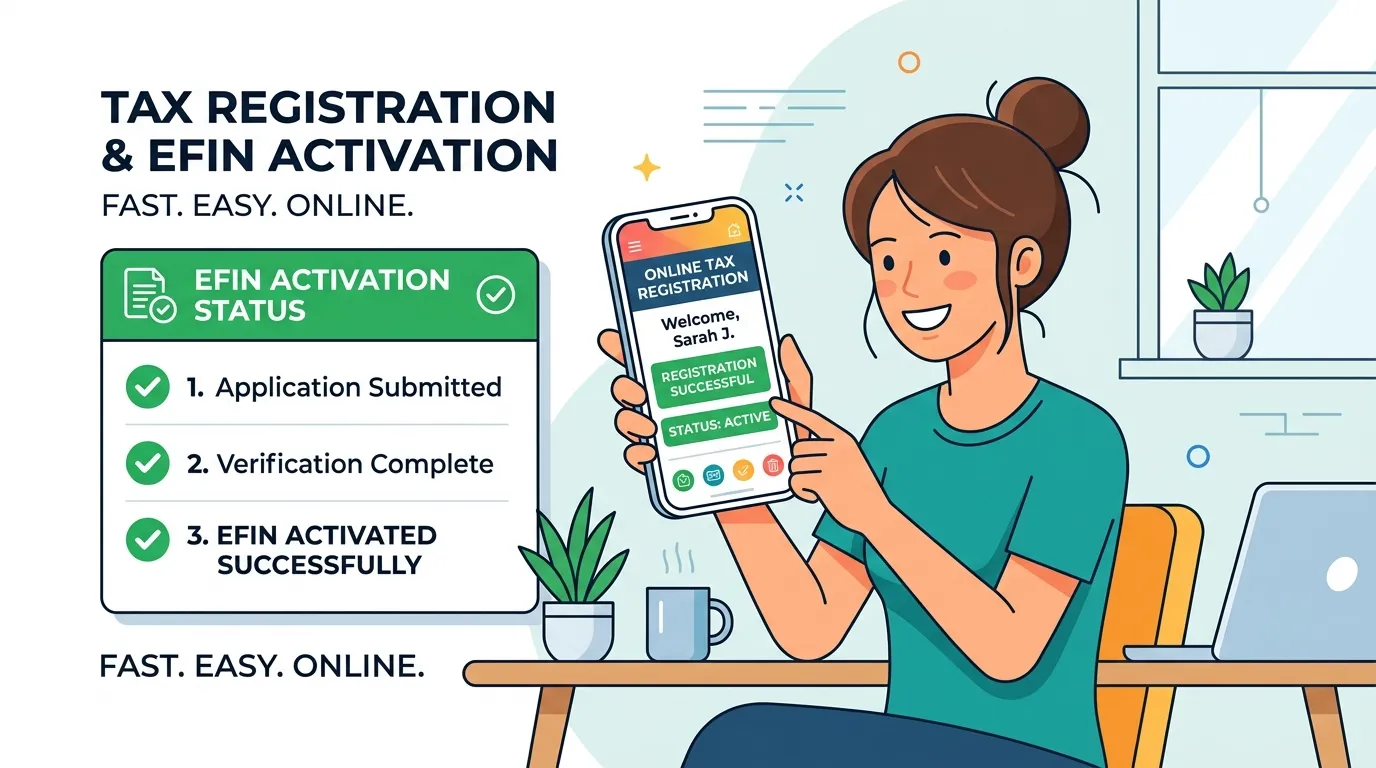 TAX REGISTRATION & EFIN ACTIVATION

FAST. EASY. ONLINE.

EFIN ACTIVATION STATUS

1. Application Submitted

2. Verification Complete

3. EFIN ACTIVATED SUCCESSFULLY

FAST. EASY. ONLINE.

ONLINE TAX REGISTRATION

Welcome, Sarah J.

REGISTRATION SUCCESSFUL

STATUS: ACTIVE